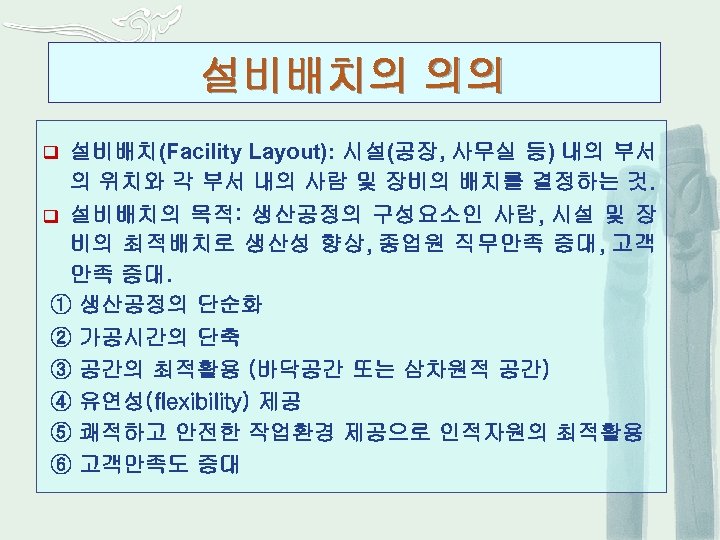 설비배치의 의의

❑ 설비배치(Facility Layout): 시설(공장, 사무실 등) 내의 부서의 위치와 각 부서 내의 사람 및 장비의 배치를 결정하는 것.

❑ 설비배치의 목적: 생산공정의 구성요소인 사람, 시설 및 장비의 최적배치로 생산성 향상, 종업원 직무만족 증대, 고객만족 증대.

① 생산공정의 단순화
② 가공시간의 단축
③ 공간의 최적활용 (바닥공간 또는 삼차원적 공간)
④ 유연성(flexibility) 제공
⑤ 쾌적하고 안전한 작업환경 제공으로 인적자원의 최적활용
⑥ 고객만족도 증대